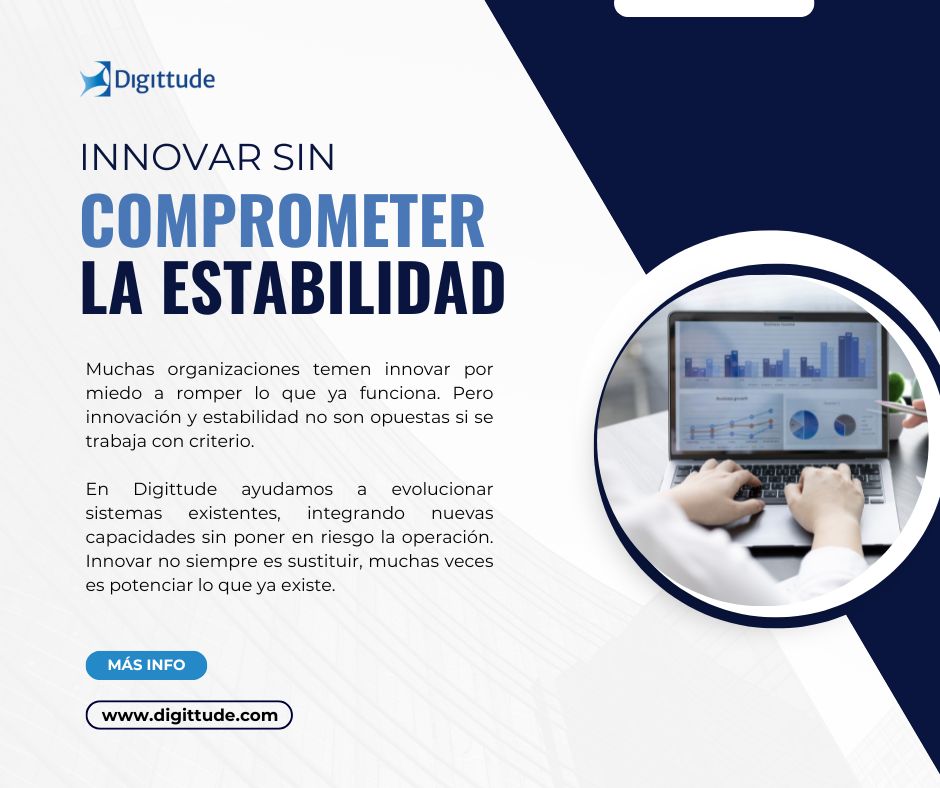 Digittude

INNOVAR SIN
COMPROMETER
LA ESTABILIDAD

Muchas organizaciones temen innovar por miedo a romper lo que ya funciona. Pero innovación y estabilidad no son opuestas si se trabaja con criterio.

En Digittude ayudamos a evolucionar sistemas existentes, integrando nuevas capacidades sin poner en riesgo la operación. Innovar no siempre es sustituir, muchas veces es potenciar lo que ya existe.

MÁS INFO

www.digittude.com